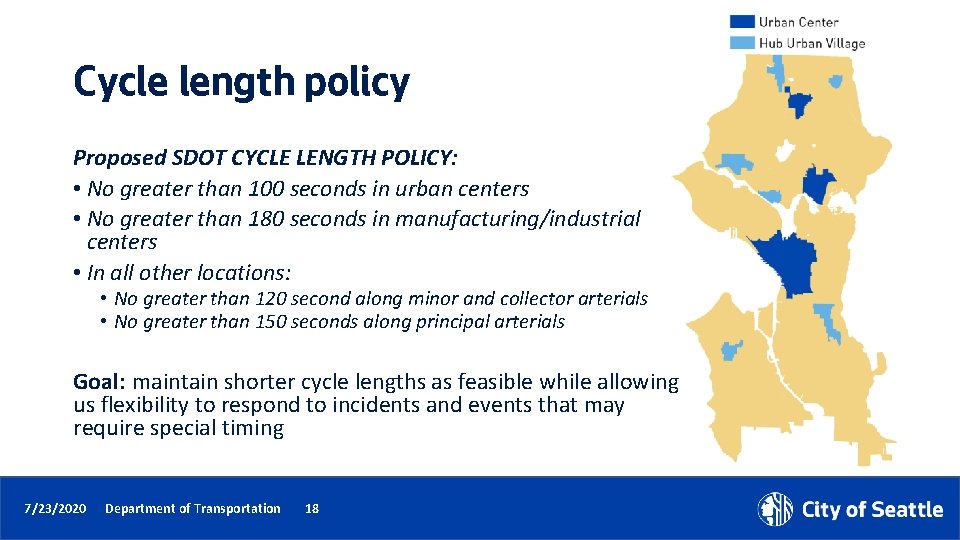 Urban Center
Hub Urban Village

Cycle length policy

Proposed SDOT CYCLE LENGTH POLICY:
• No greater than 100 seconds in urban centers
• No greater than 180 seconds in manufacturing/industrial centers
• In all other locations:
• No greater than 120 second along minor and collector arterials
• No greater than 150 seconds along principal arterials

Goal: maintain shorter cycle lengths as feasible while allowing us flexibility to respond to incidents and events that may require special timing

7/23/2020 Department of Transportation 18

City of Seattle